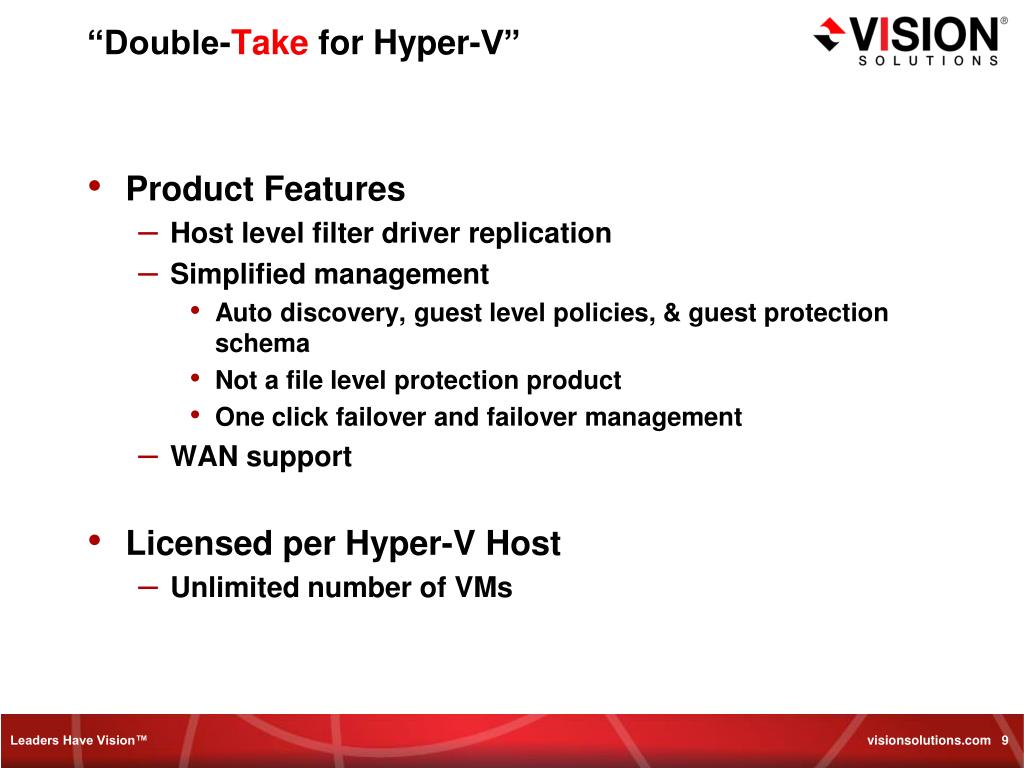 “Double-Take for Hyper-V”

VISION®
SOLUTIONS

• Product Features
– Host level filter driver replication
– Simplified management
• Auto discovery, guest level policies, & guest protection schema
• Not a file level protection product
• One click failover and failover management
– WAN support

• Licensed per Hyper-V Host
– Unlimited number of VMs

Leaders Have Vision™

visionsolutions.com 9